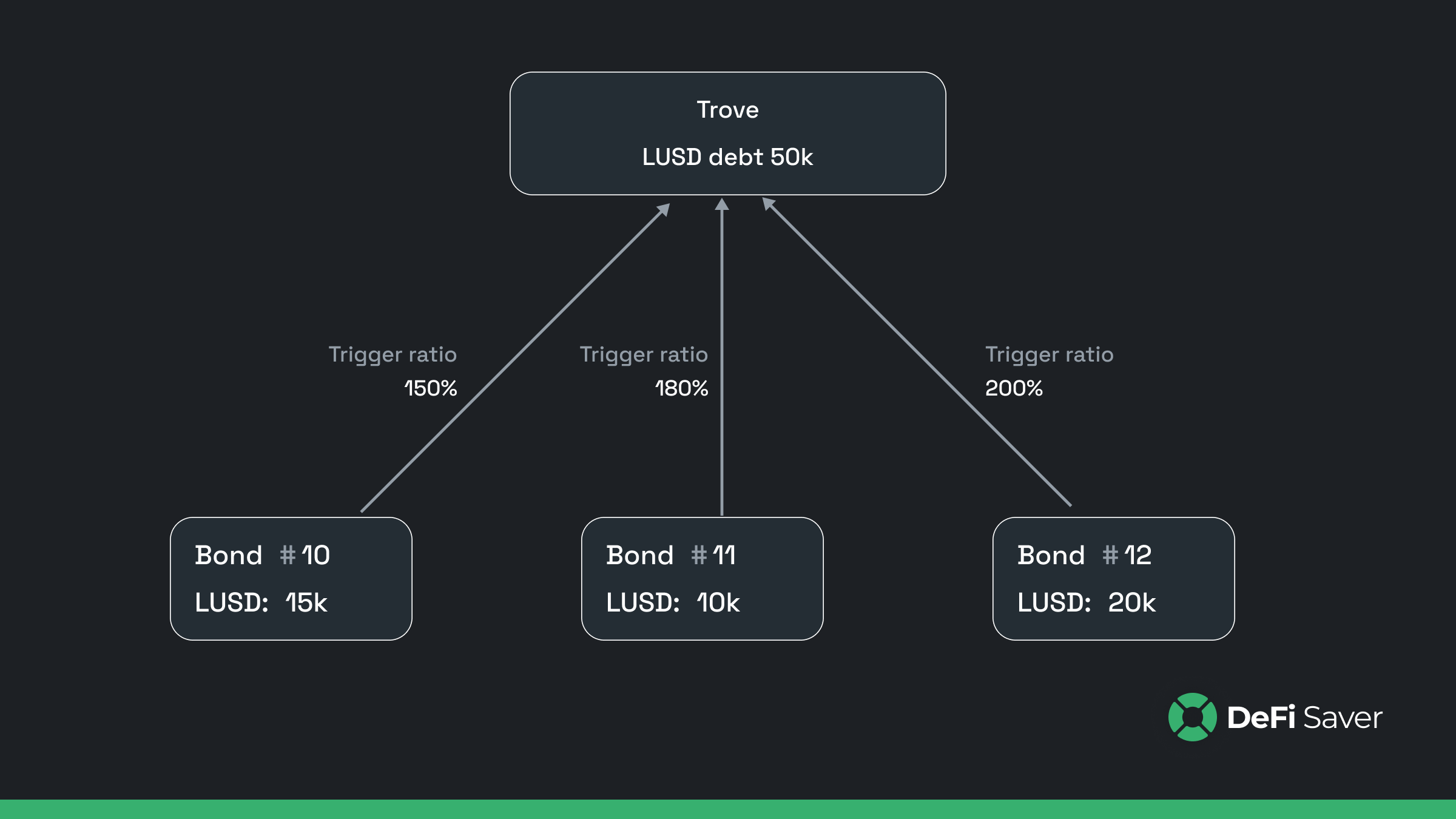 Trove

LUSD debt 50k

Trigger ratio
150%

Trigger ratio
180%

Trigger ratio
200%

Bond #10
LUSD: 15k

Bond #11
LUSD: 10k

Bond #12
LUSD: 20k

DeFi Saver